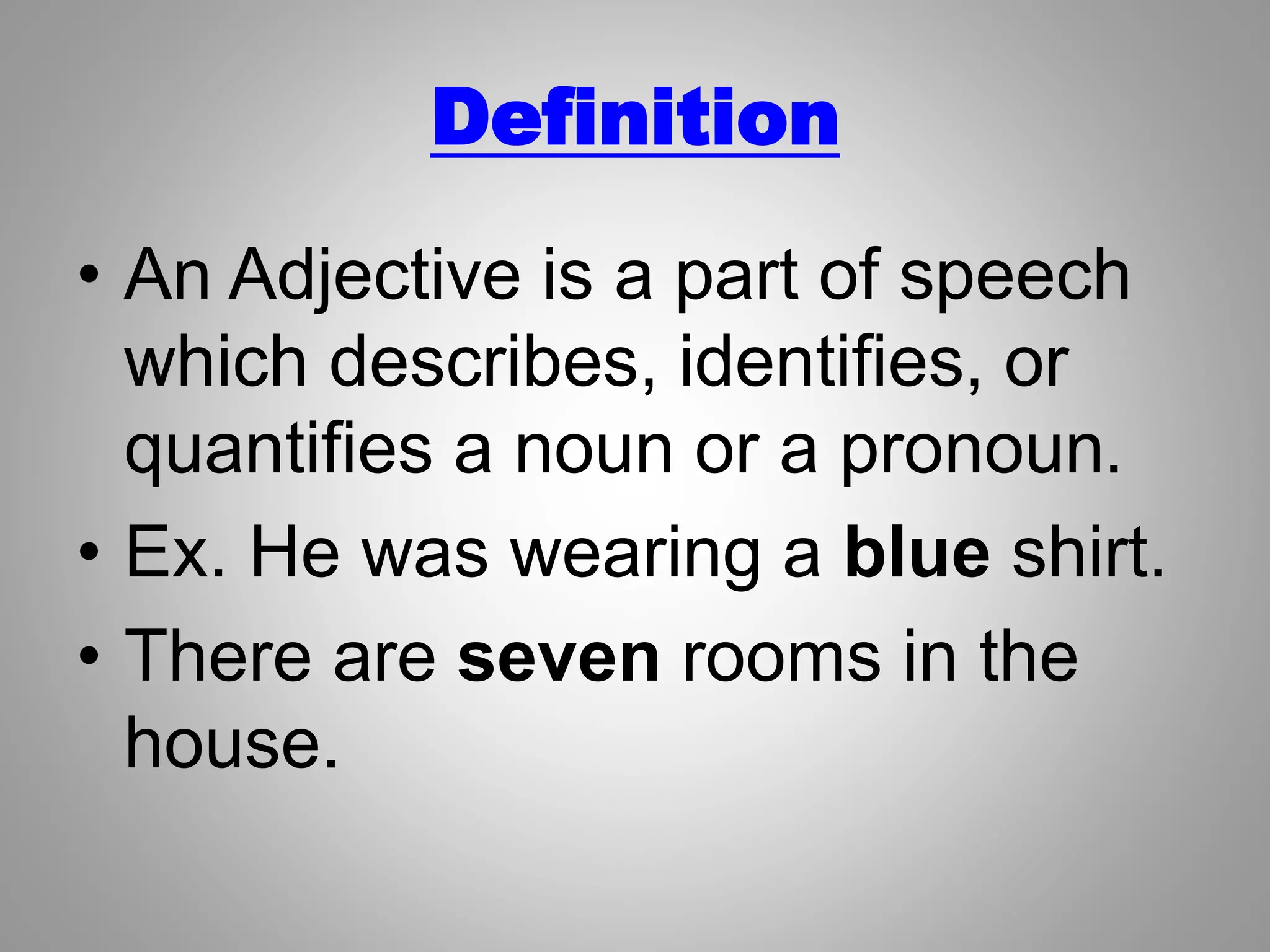 Definition

• An Adjective is a part of speech which describes, identifies, or quantifies a noun or a pronoun.
• Ex. He was wearing a blue shirt.
• There are seven rooms in the house.